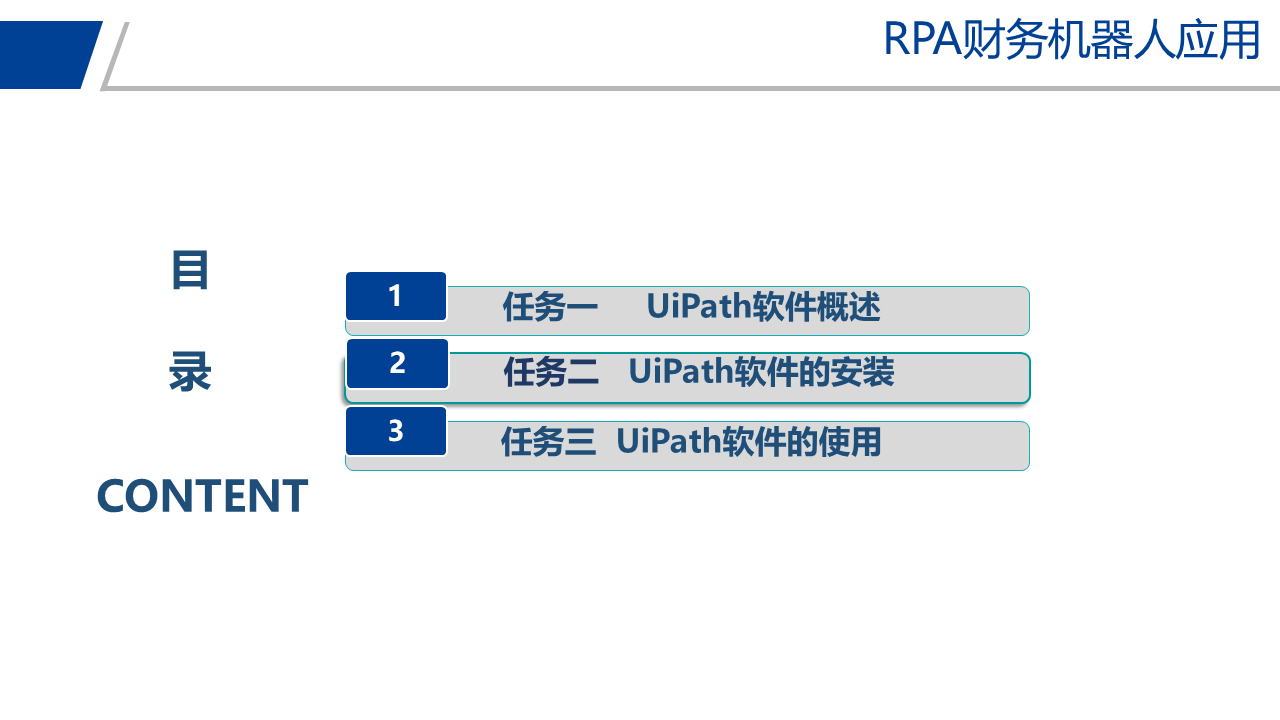 RPA财务机器人应用

目

录

CONTENT

1 任务一 UiPath软件概述

2 任务二 UiPath软件的安装

3 任务三 UiPath软件的使用